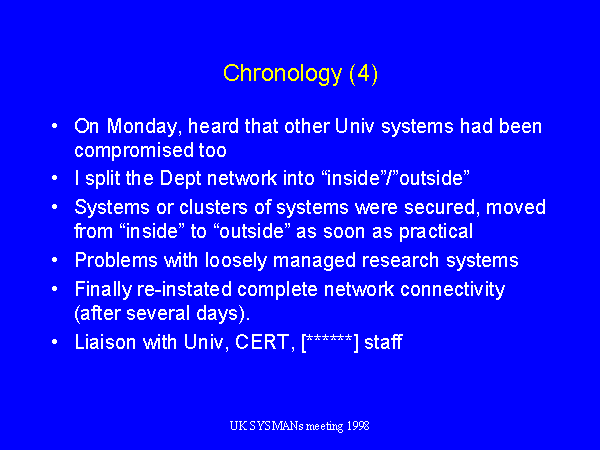 Chronology (4)

• On Monday, heard that other Univ systems had been compromised too

• I split the Dept network into “inside”/”outside”

• Systems or clusters of systems were secured, moved from “inside” to “outside” as soon as practical

• Problems with loosely managed research systems

• Finally re-instated complete network connectivity (after several days).

• Liaison with Univ, CERT, [******] staff

UK SYSMANs meeting 1998